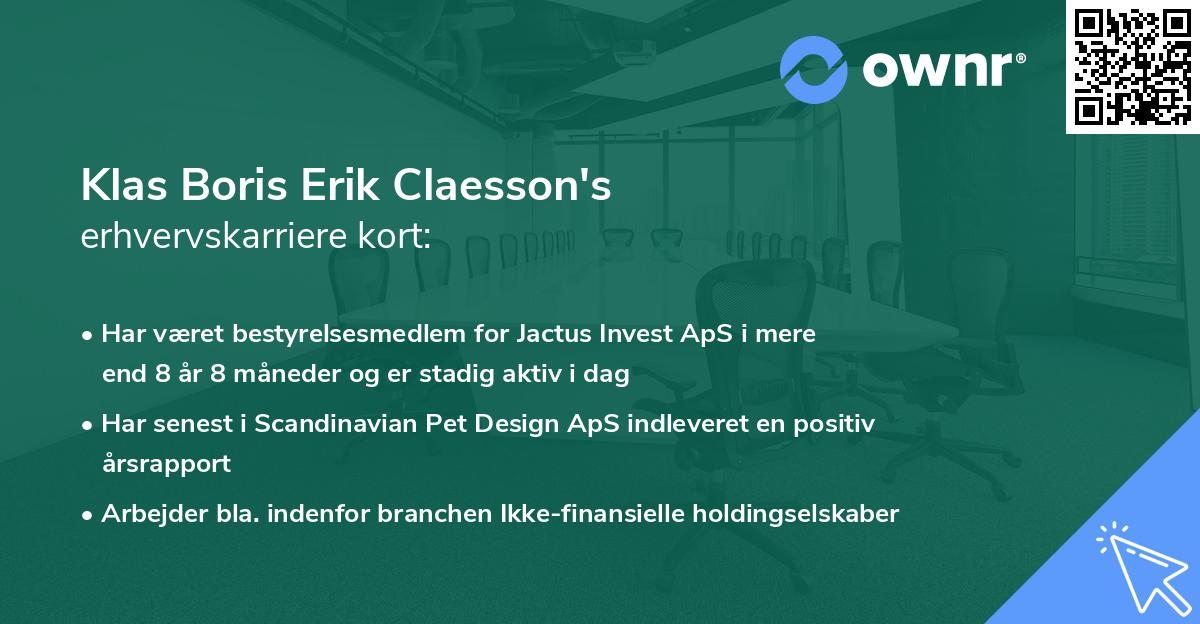 ownr®

Klas Boris Erik Claesson's
erhvervskarriere kort:

• Har været bestyrelsesmedlem for Jactus Invest ApS i mere end 8 år 8 måneder og er stadig aktiv i dag

• Har senest i Scandinavian Pet Design ApS indleveret en positiv årsrapport

• Arbejder bla. indenfor branchen Ikke-finansielle holdingselskaber